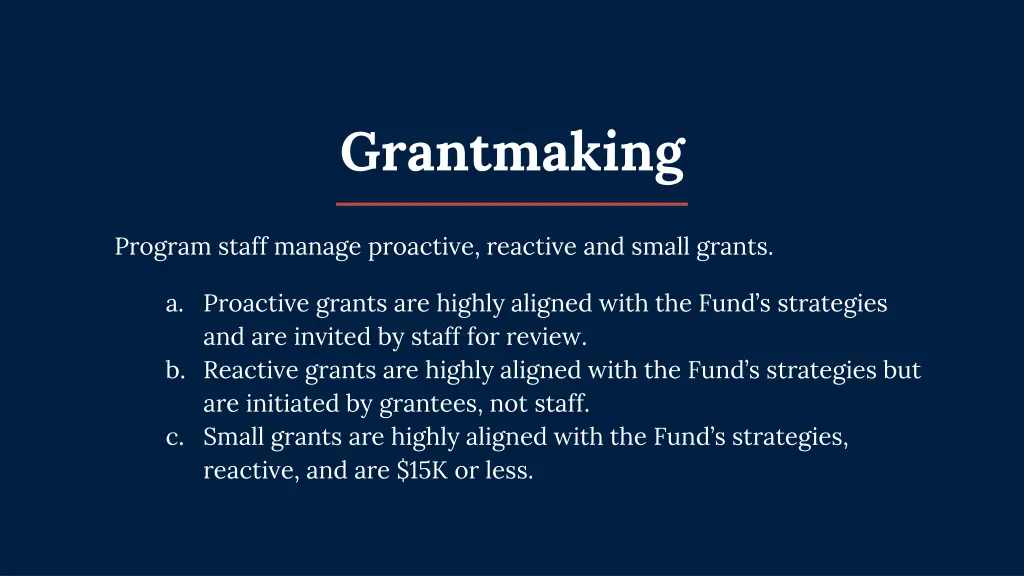 Grantmaking

Program staff manage proactive, reactive and small grants.

a. Proactive grants are highly aligned with the Fund’s strategies and are invited by staff for review.
b. Reactive grants are highly aligned with the Fund’s strategies but are initiated by grantees, not staff.
c. Small grants are highly aligned with the Fund’s strategies, reactive, and are \$15K or less.